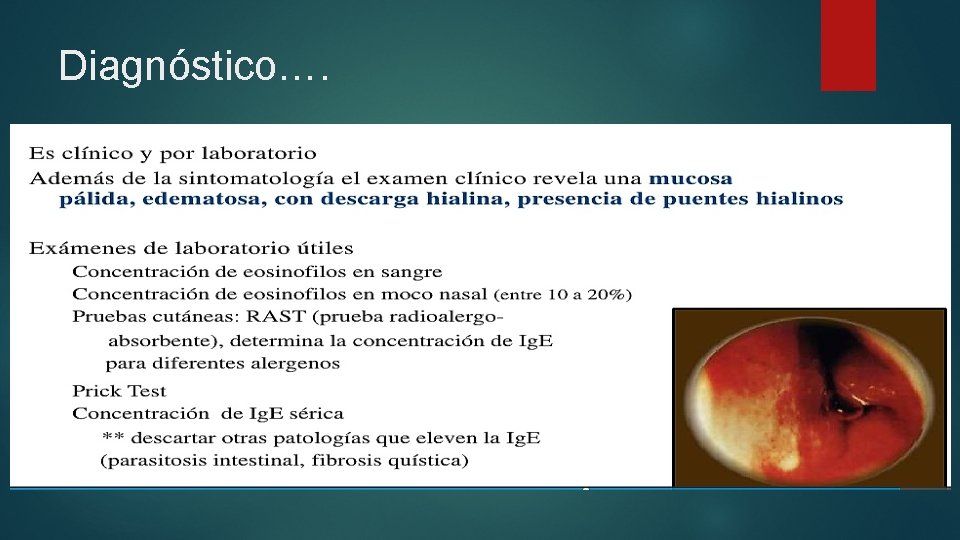 Diagnóstico….

Es clínico y por laboratorio
Además de la sintomatología el examen clínico revela una mucosa pálida, edematosa, con descarga hialina, presencia de puentes hialinos

Exámenes de laboratorio útiles
Concentración de eosinofilos en sangre
Concentración de eosinofilos en moco nasal (entre 10 a 20%)
Pruebas cutáneas: RAST (prueba radioalergo-absorbente), determina la concentración de IgE para diferentes alergenos
Prick Test
Concentración de IgE sérica
** descartar otras patologías que eleven la IgE (parasitosis intestinal, fibrosis quística)